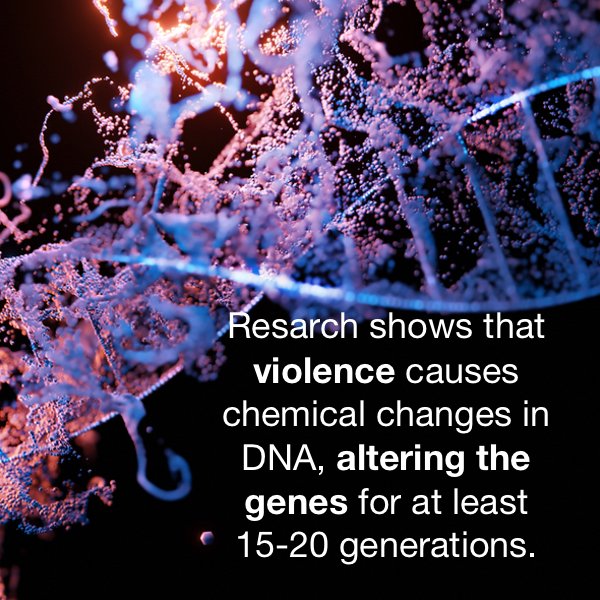 Resarch shows that violence causes chemical changes in DNA, altering the genes for at least 15-20 generations.